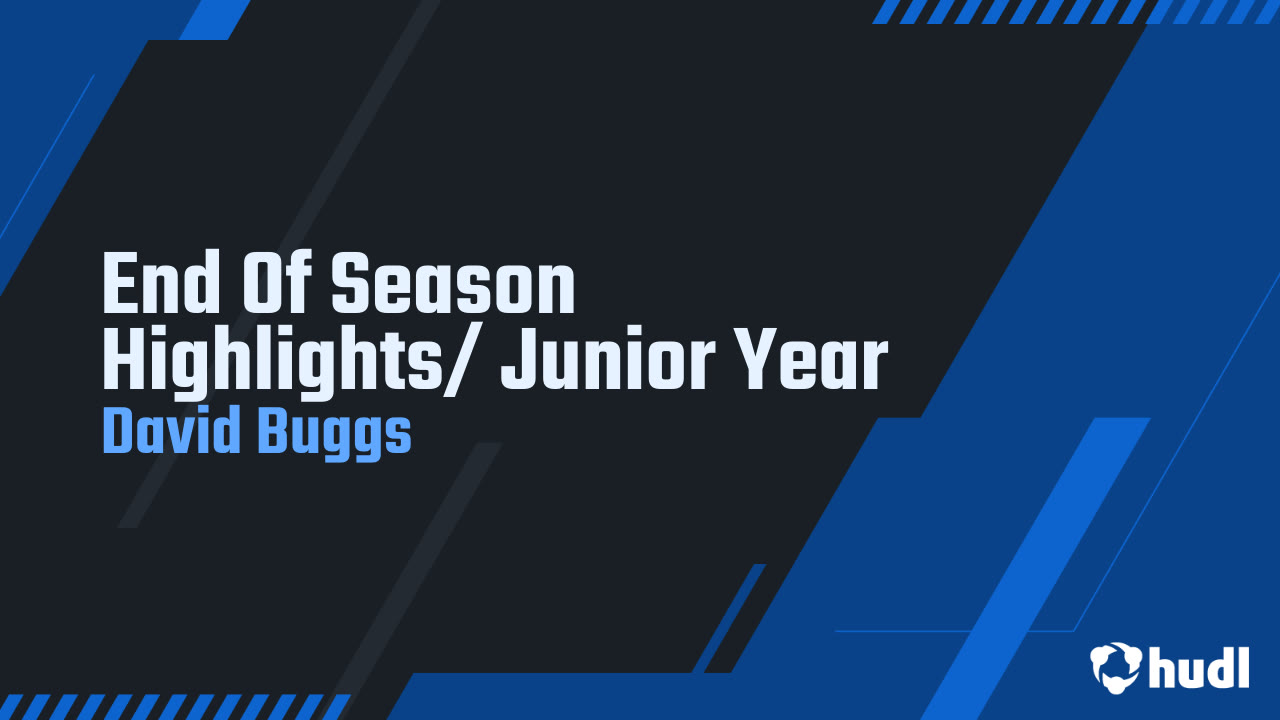 End Of Season Highlights/ Junior Year
David Buggs

hudl